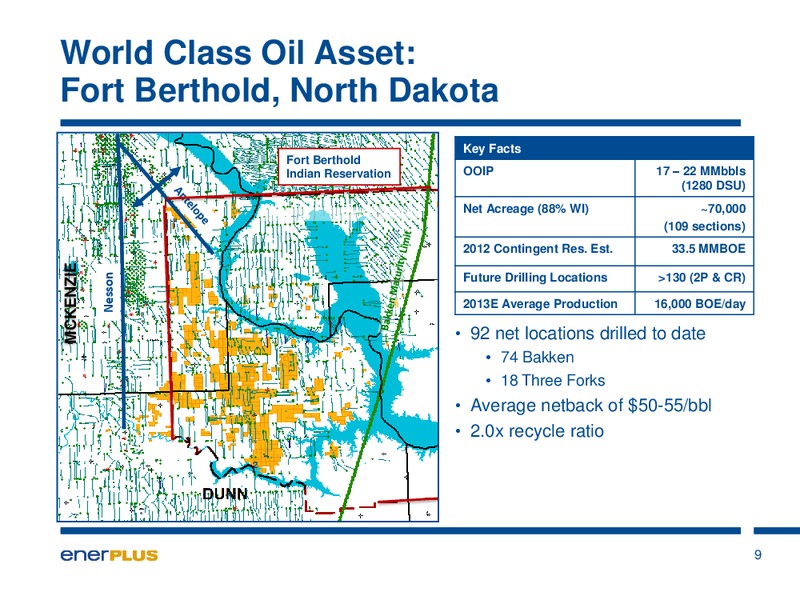 World Class Oil Asset:
Fort Berthold, North Dakota

Fort Berthold Indian Reservation

Antelope

Nesson

MCKENZIE

Bakken Maturity Limit

DUNN

| Key Facts | |
|---|---|
| OOIP | 17 – 22 MMbbls (1280 DSU) |
| Net Acreage (88% WI) | ~70,000 (109 sections) |
| 2012 Contingent Res. Est. | 33.5 MMBOE |
| Future Drilling Locations | >130 (2P & CR) |
| 2013E Average Production | 16,000 BOE/day |

• 92 net locations drilled to date
• 74 Bakken
• 18 Three Forks
• Average netback of $50-55/bbl
• 2.0x recycle ratio

enerPLUS

9